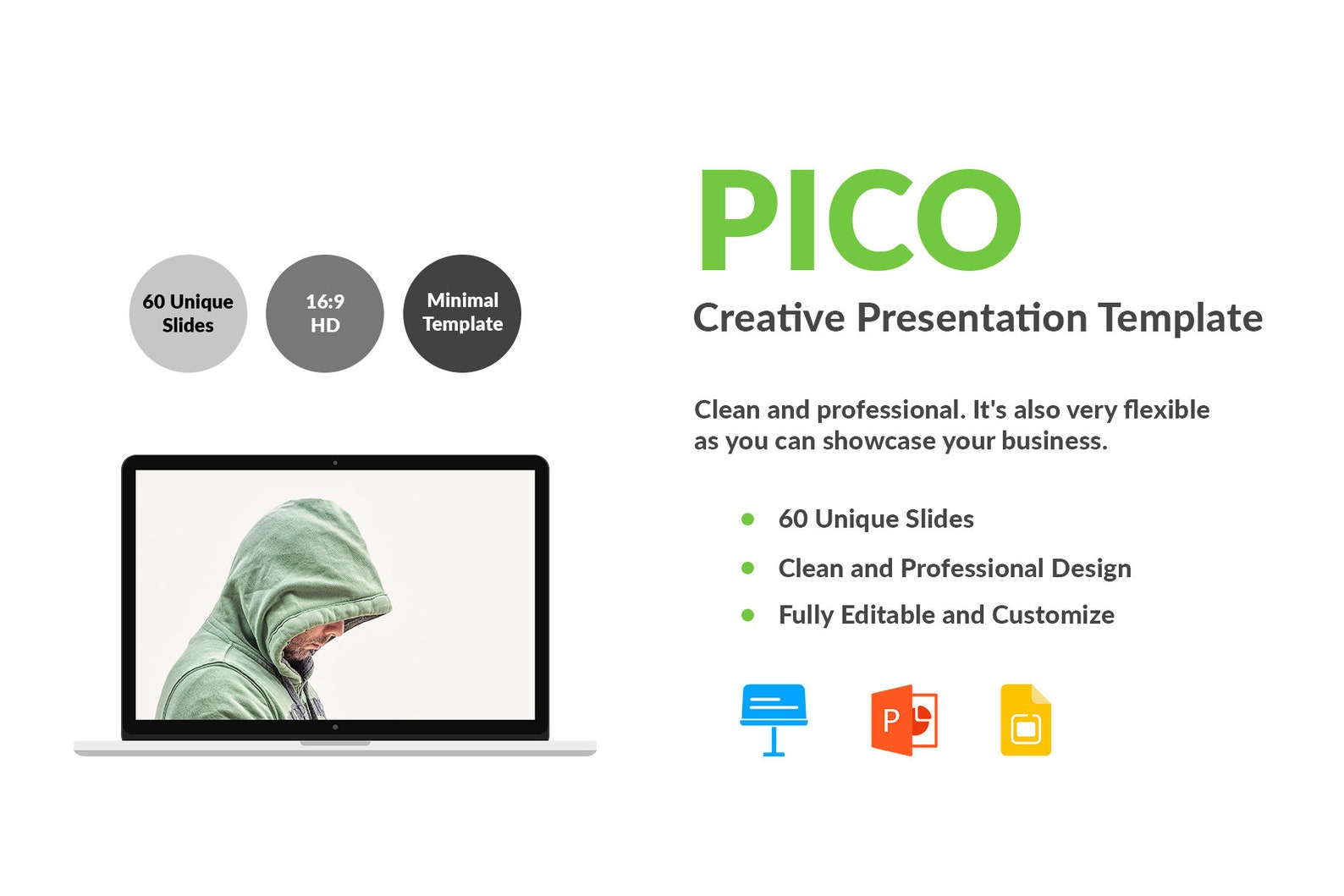 60 Unique Slides

16:9 HD

Minimal Template

PICO

Creative Presentation Template

Clean and professional. It's also very flexible as you can showcase your business.

- 60 Unique Slides
- Clean and Professional Design
- Fully Editable and Customize

P